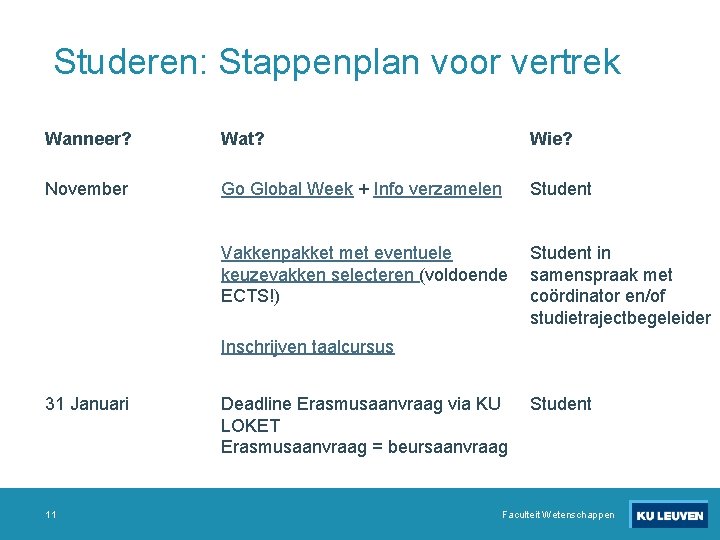 Studeren: Stappenplan voor vertrek

| Wanneer? | Wat? | Wie? |
|---|---|---|
| November | Go Global Week + Info verzamelen | Student |
| | Vakkenpakket met eventuele keuzevakken selecteren (voldoende ECTS!) | Student in samenspraak met coördinator en/of studietrajectbegeleider |
| | Inschrijven taalcursus | |
| 31 Januari | Deadline Erasmusaanvraag via KU LOKET Erasmusaanvraag = beursaanvraag | Student |

11

Faculteit Wetenschappen

KU LEUVEN